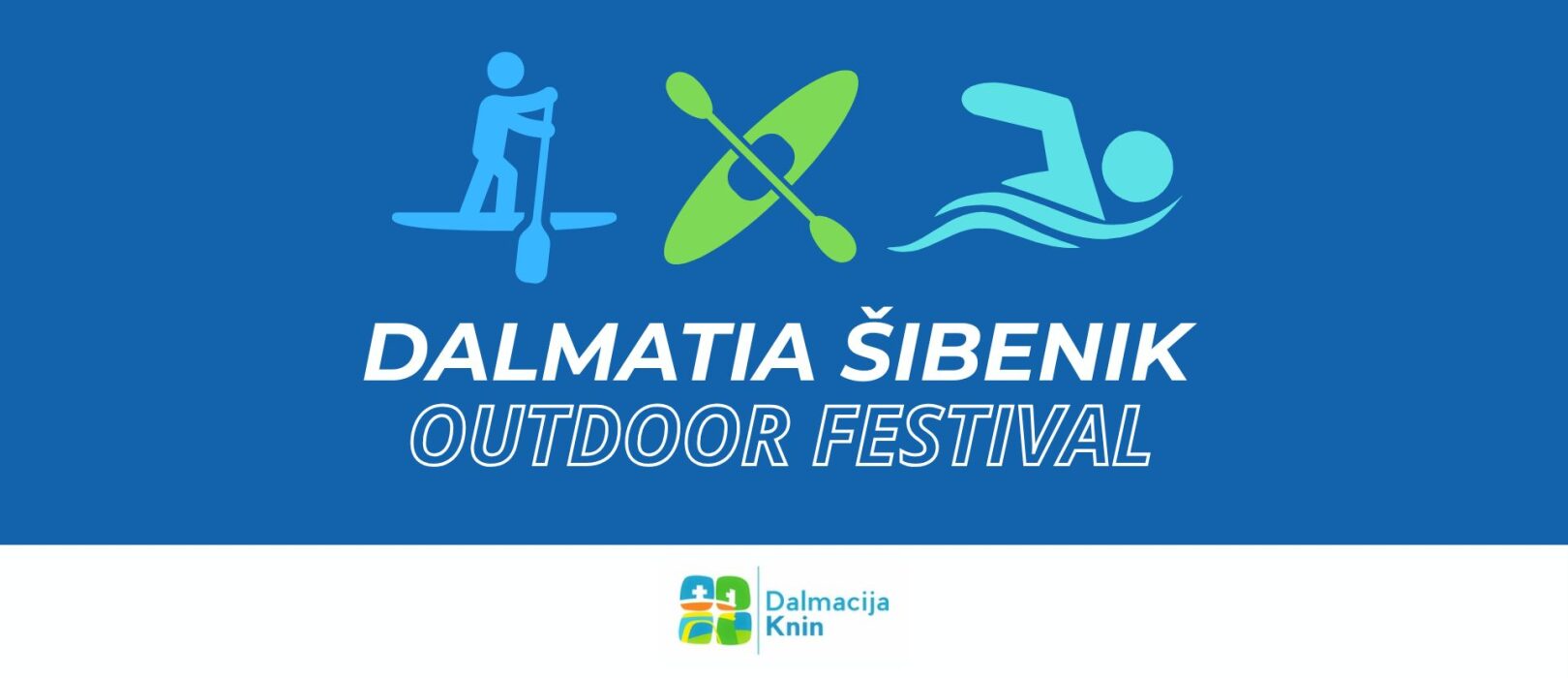 DALMATIA ŠIBENIK
OUTDOOR FESTIVAL

Dalmacija
Knin